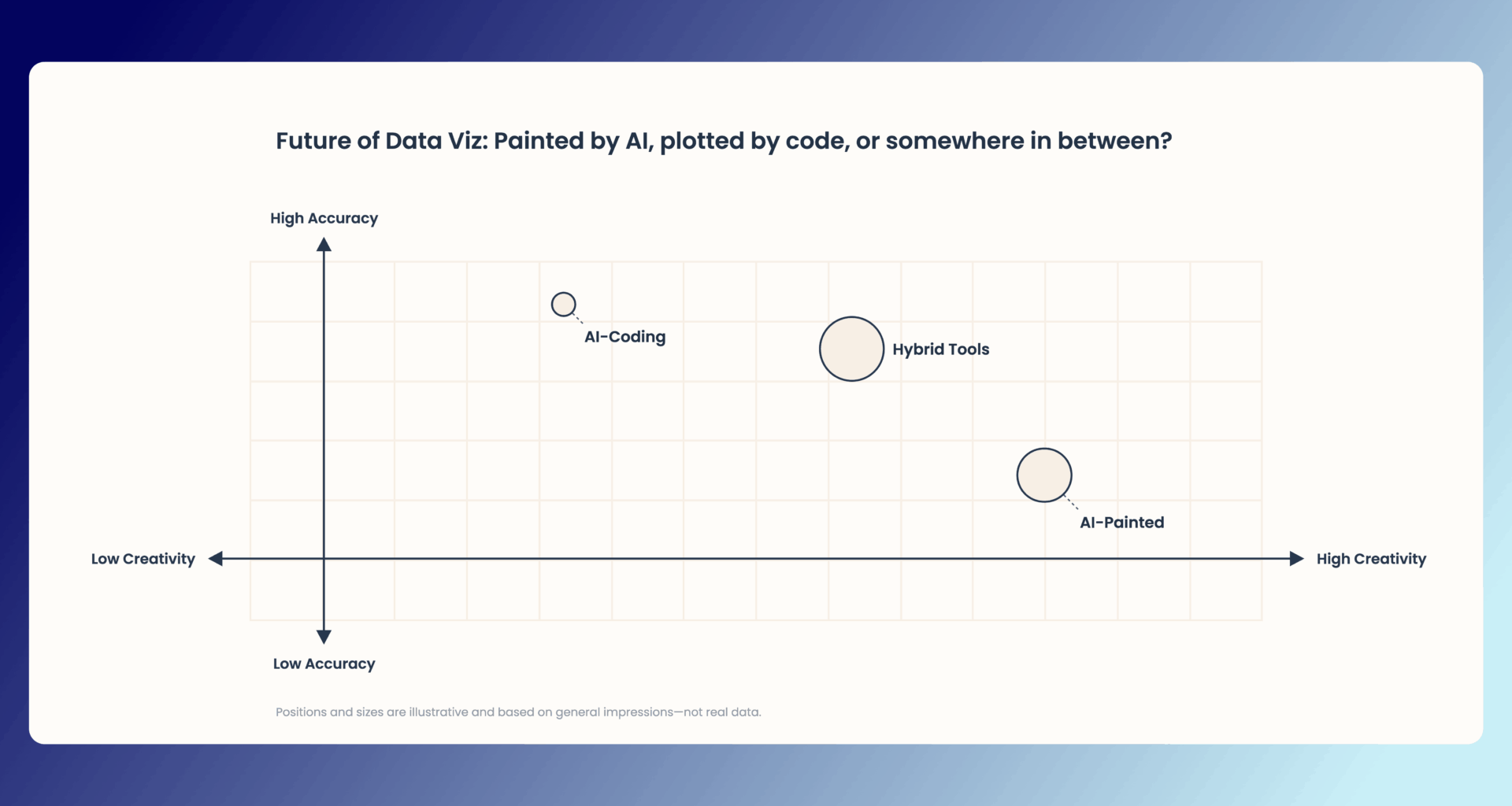 Future of Data Viz: Painted by AI, plotted by code, or somewhere in between?

High Accuracy

AI-Coding

Hybrid Tools

AI-Painted

Low Creativity

High Creativity

Low Accuracy

Positions and sizes are illustrative and based on general impressions—not real data.